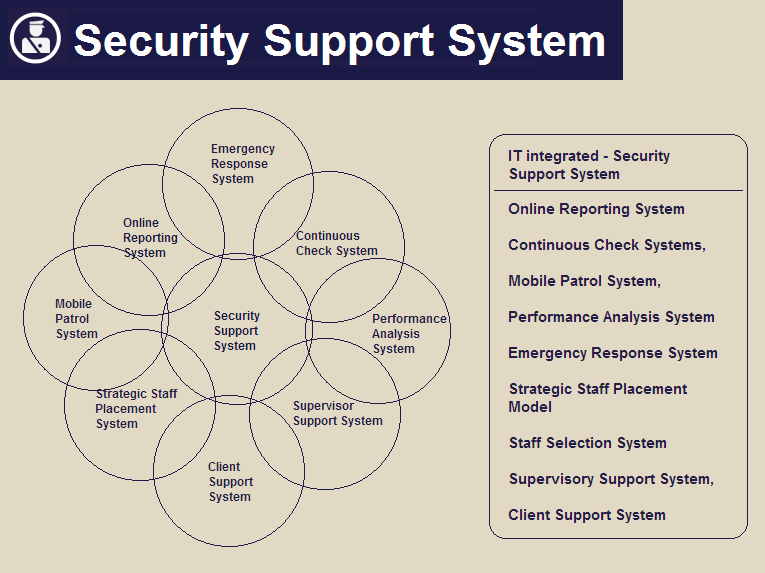 Security Support System

Emergency Response System

Online Reporting System

Continuous Check System

Mobile Patrol System

Security Support System

Performance Analysis System

Strategic Staff Placement System

Supervisor Support System

Client Support System

IT integrated - Security Support System

Online Reporting System

Continuous Check Systems,

Mobile Patrol System,

Performance Analysis System

Emergency Response System

Strategic Staff Placement Model

Staff Selection System

Supervisory Support System,

Client Support System